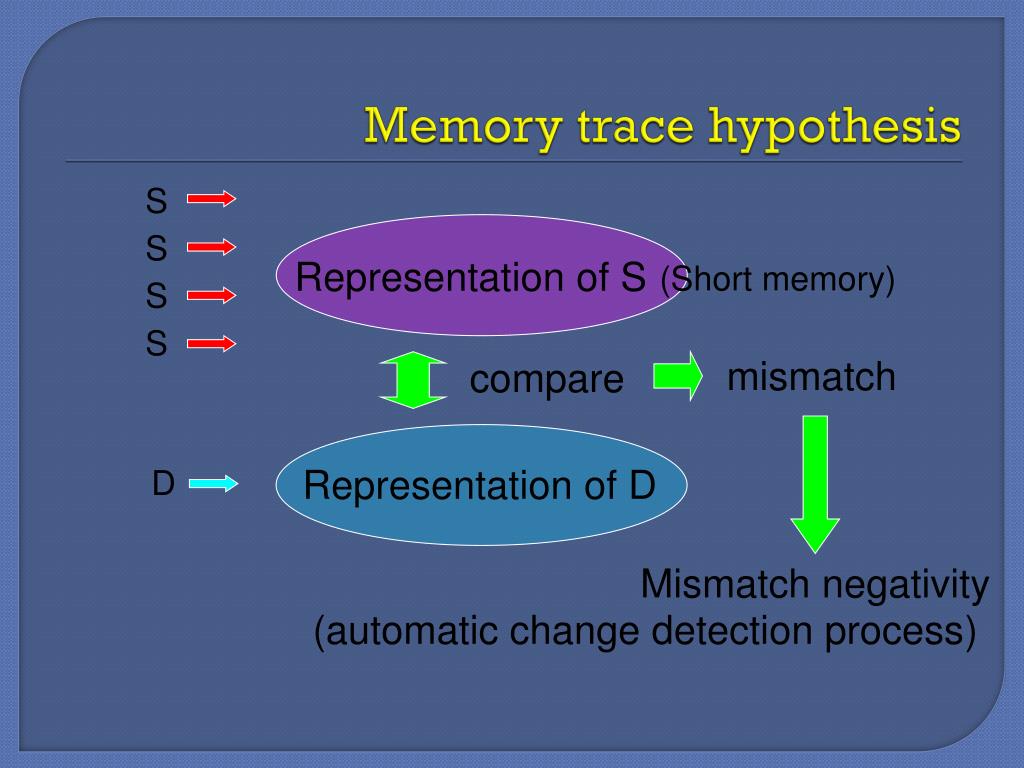 Memory trace hypothesis

S
S
S
S

Representation of S (Short memory)

compare

mismatch

D

Representation of D

Mismatch negativity
(automatic change detection process)